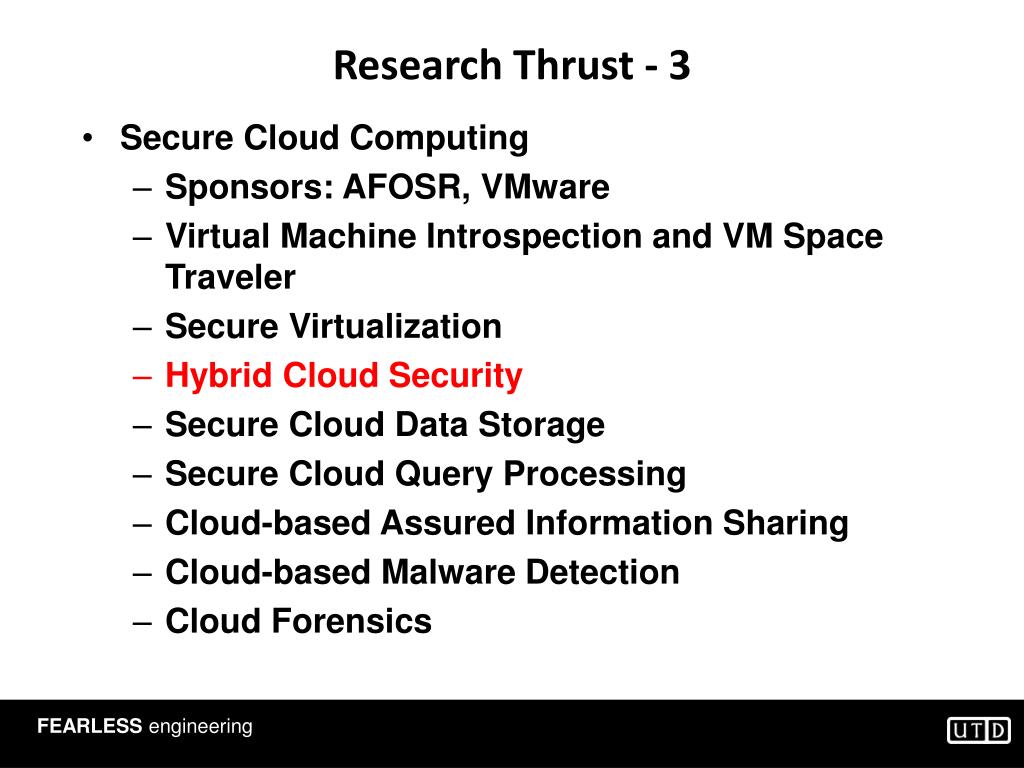 Research Thrust - 3

• Secure Cloud Computing
– Sponsors: AFOSR, VMware
– Virtual Machine Introspection and VM Space Traveler
– Secure Virtualization
– Hybrid Cloud Security
– Secure Cloud Data Storage
– Secure Cloud Query Processing
– Cloud-based Assured Information Sharing
– Cloud-based Malware Detection
– Cloud Forensics

FEARLESS engineering

UTD